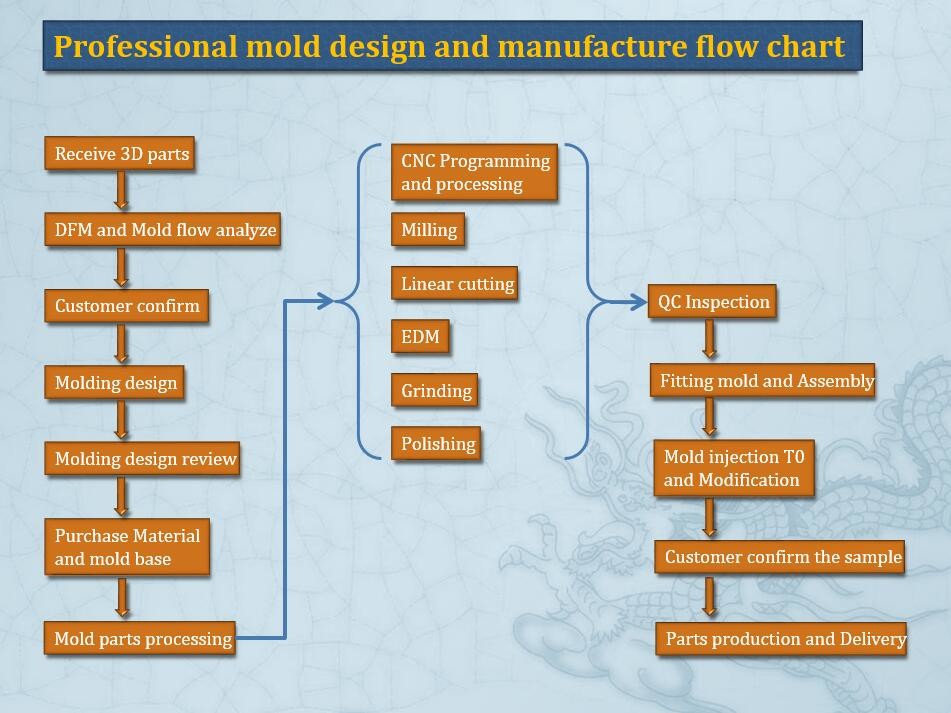 Professional mold design and manufacture flow chart

Receive 3D parts

DFM and Mold flow analyze

Customer confirm

Molding design

Molding design review

Purchase Material and mold base

Mold parts processing

CNC Programming and processing

Milling

Linear cutting

EDM

Grinding

Polishing

QC Inspection

Fitting mold and Assembly

Mold injection T0 and Modification

Customer confirm the sample

Parts production and Delivery